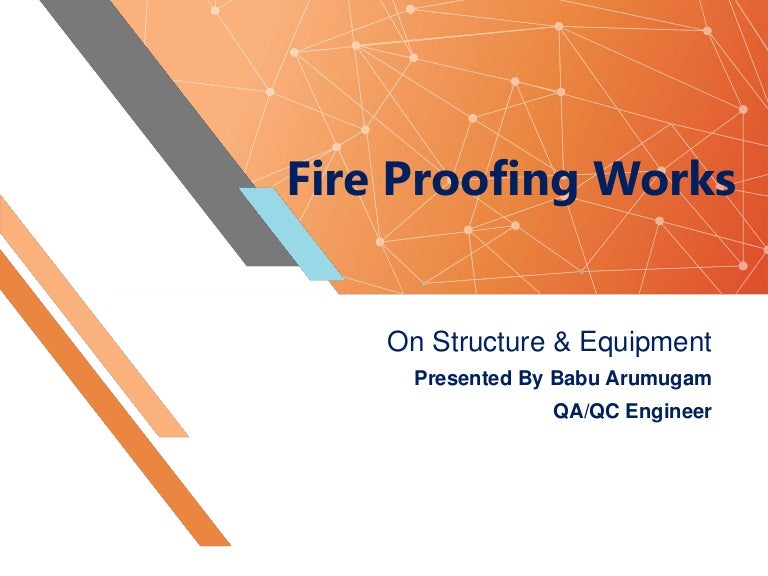 Fire Proofing Works

On Structure & Equipment
Presented By Babu Arumugam
QA/QC Engineer